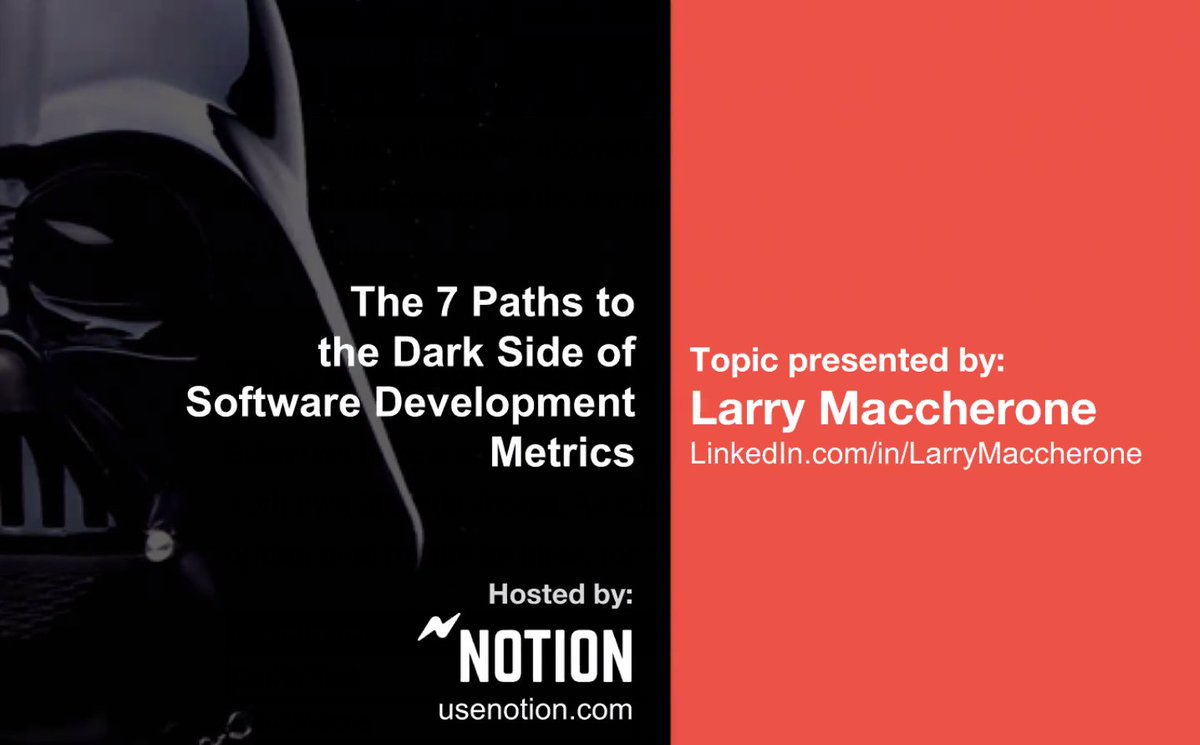 The 7 Paths to the Dark Side of Software Development Metrics

Hosted by:

NOTION

usenotion.com

Topic presented by:

Larry Maccherone

LinkedIn.com/in/LarryMaccherone